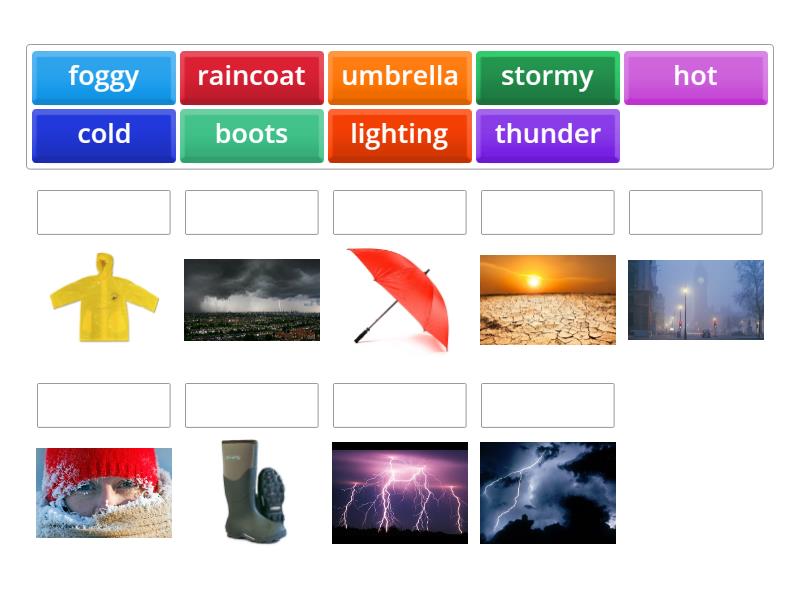 foggy raincoat umbrella stormy hot
cold boots lighting thunder